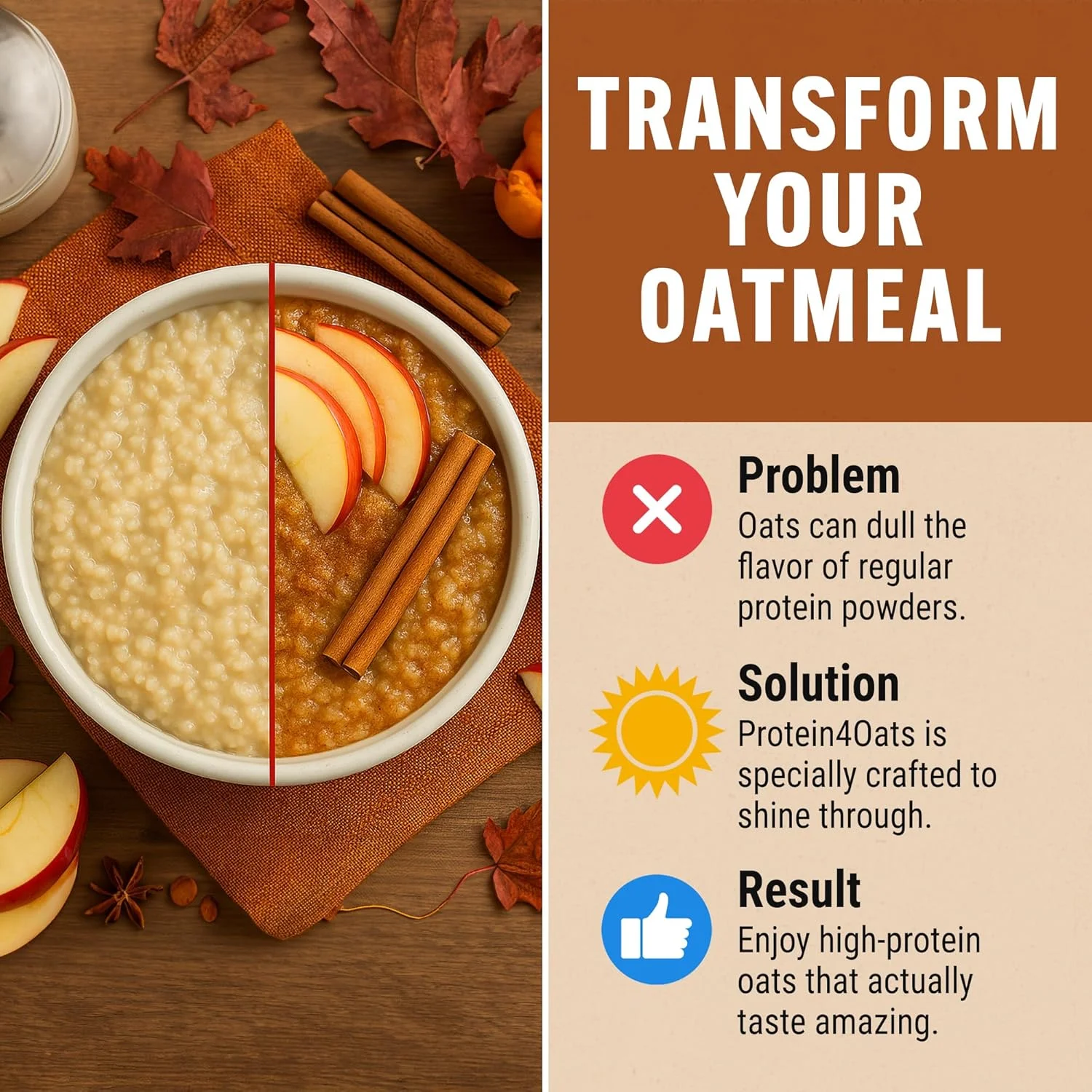 TRANSFORM YOUR OATMEAL

Problem
Oats can dull the flavor of regular protein powders.

Solution
Protein4Oats is specially crafted to shine through.

Result
Enjoy high-protein oats that actually taste amazing.